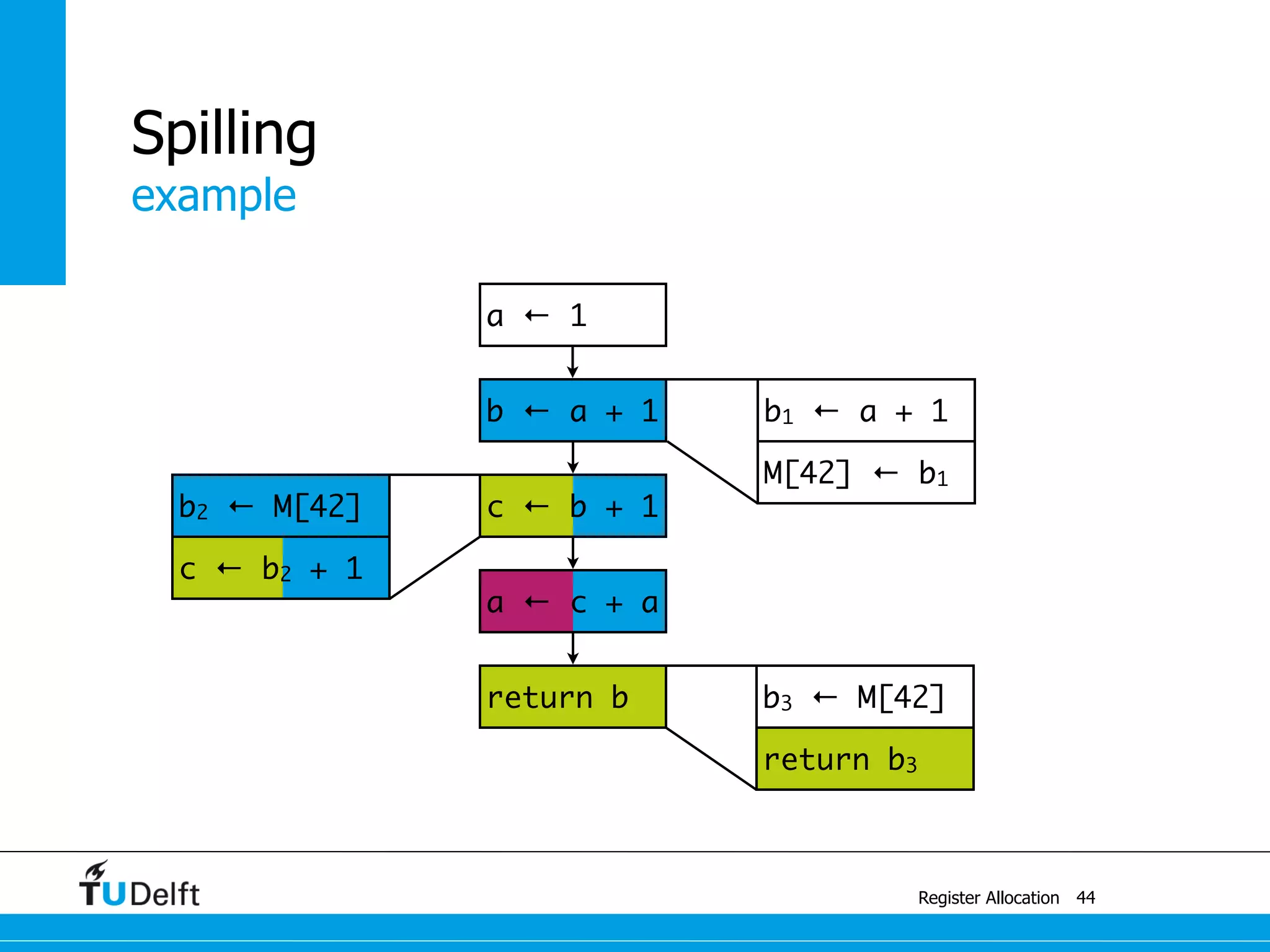 Spilling
example

$a \leftarrow 1$

$b \leftarrow a + 1$

$b_1 \leftarrow a + 1$

$M[42] \leftarrow b_1$

$b_2 \leftarrow M[42]$

$c \leftarrow b_2 + 1$

$c \leftarrow b + 1$

$a \leftarrow c + a$

return b

$b_3 \leftarrow M[42]$

return $b_3$

TUDelft

Register Allocation 44